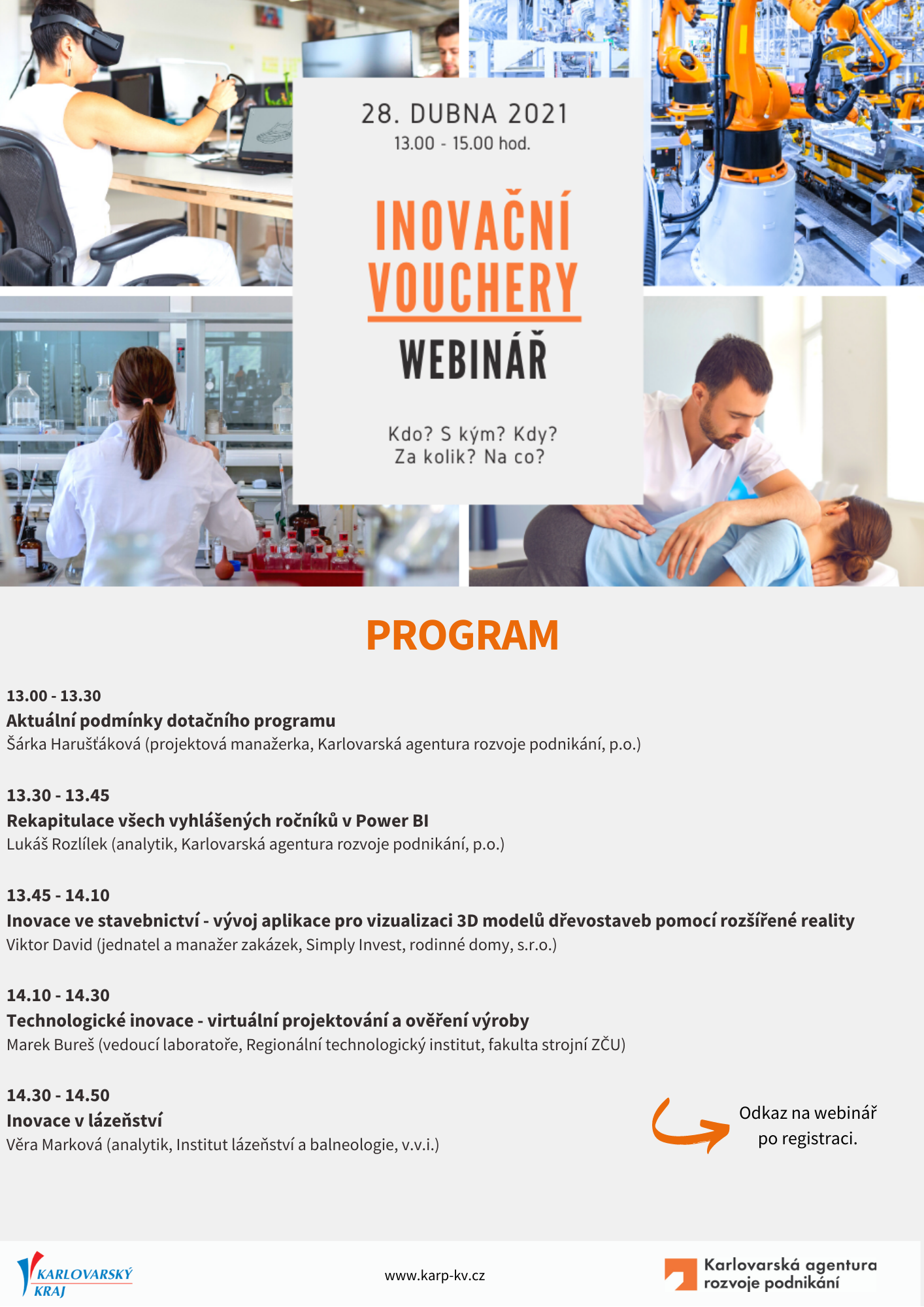 28. DUBNA 2021
13.00 - 15.00 hod.

INOVAČNÍ VOUCHERY

WEBINÁŘ

Kdo? S kým? Kdy?
Za kolik? Na co?

PROGRAM

13.00 - 13.30
Aktuální podmínky dotačního programu
Šárka Harušťáková (projektová manažerka, Karlovarská agentura rozvoje podnikání, p.o.)

13.30 - 13.45
Rekapitulace všech vyhlášených ročníků v Power BI
Lukáš Rozlílek (analytik, Karlovarská agentura rozvoje podnikání, p.o.)

13.45 - 14.10
Inovace ve stavebnictví - vývoj aplikace pro vizualizaci 3D modelů dřevostaveb pomocí rozšířené reality
Viktor David (jednatel a manažer zakázek, Simply Invest, rodinné domy, s.r.o.)

14.10 - 14.30
Technologické inovace - virtuální projektování a ověření výroby
Marek Bureš (vedoucí laboratoře, Regionální technologický institut, fakulta strojní ZČU)

14.30 - 14.50
Inovace v lázeňství
Věra Marková (analytik, Institut lázeňství a balneologie, v.v.i.)

Odkaz na webinář po registraci.

KARLOVARSKÝ KRAJ

www.karp-kv.cz

Karlovarská agentura rozvoje podnikání